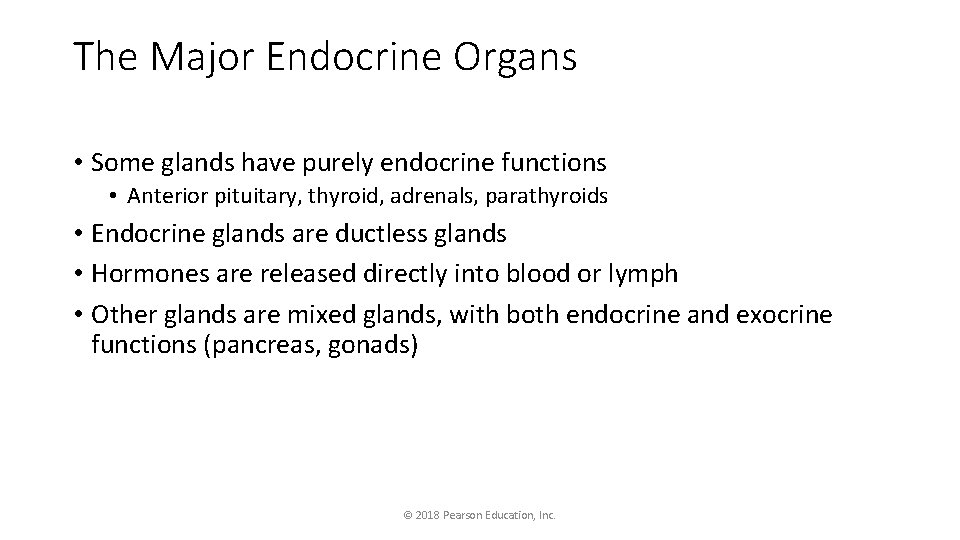 The Major Endocrine Organs

• Some glands have purely endocrine functions
  • Anterior pituitary, thyroid, adrenals, parathyroids
• Endocrine glands are ductless glands
• Hormones are released directly into blood or lymph
• Other glands are mixed glands, with both endocrine and exocrine functions (pancreas, gonads)

© 2018 Pearson Education, Inc.